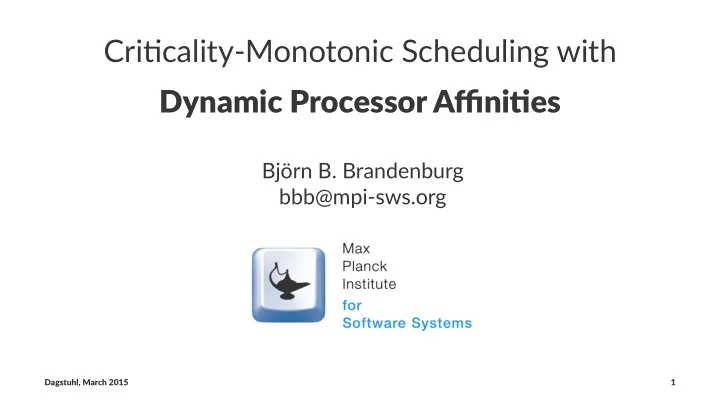 Criticality-Monotonic Scheduling with

Dynamic Processor Affinities

Björn B. Brandenburg
bbb@mpi-sws.org

Max
Planck
Institute
for
Software Systems

Dagstuhl, March 2015

1